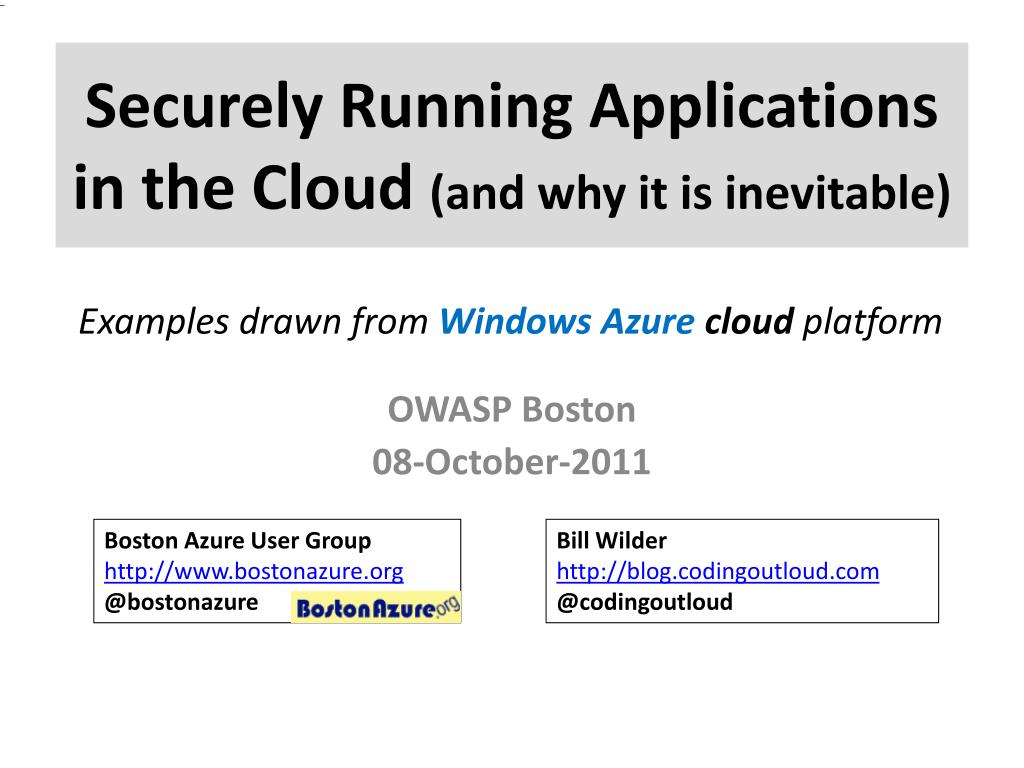 Securely Running Applications in the Cloud (and why it is inevitable)

Examples drawn from Windows Azure cloud platform

OWASP Boston
08-October-2011

Boston Azure User Group
http://www.bostonazure.org
@bostonazure
BostonAzure.org

Bill Wilder
http://blog.codingoutloud.com
@codingoutloud